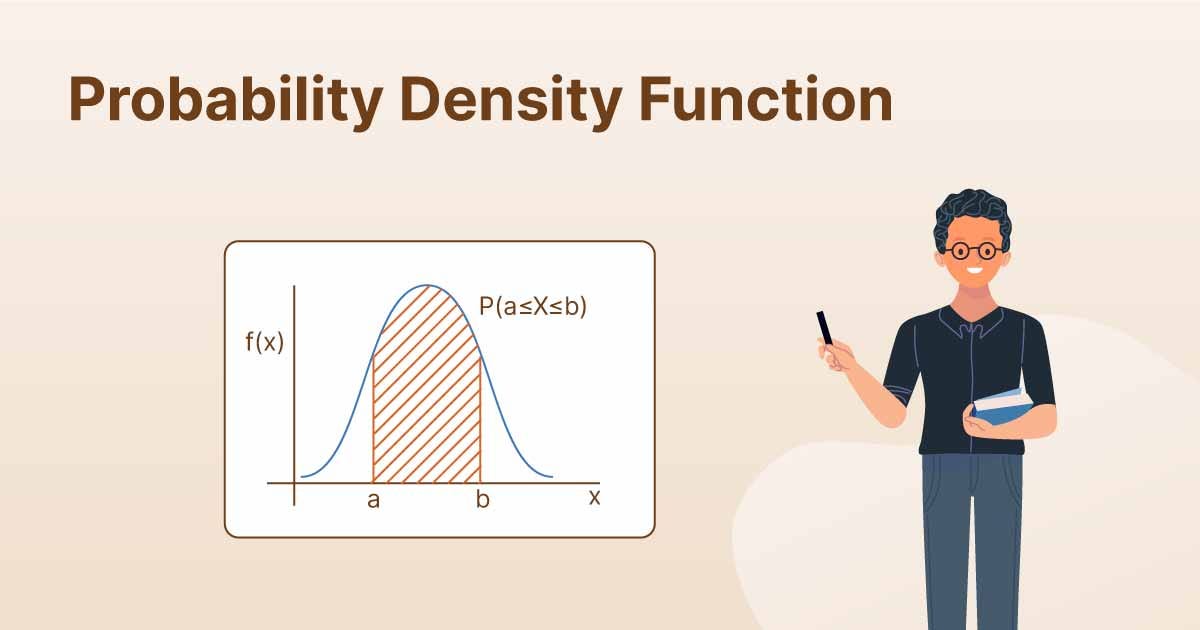 Probability Density Function

$P(a \leq X \leq b)$

$f(x)$

a

b

x